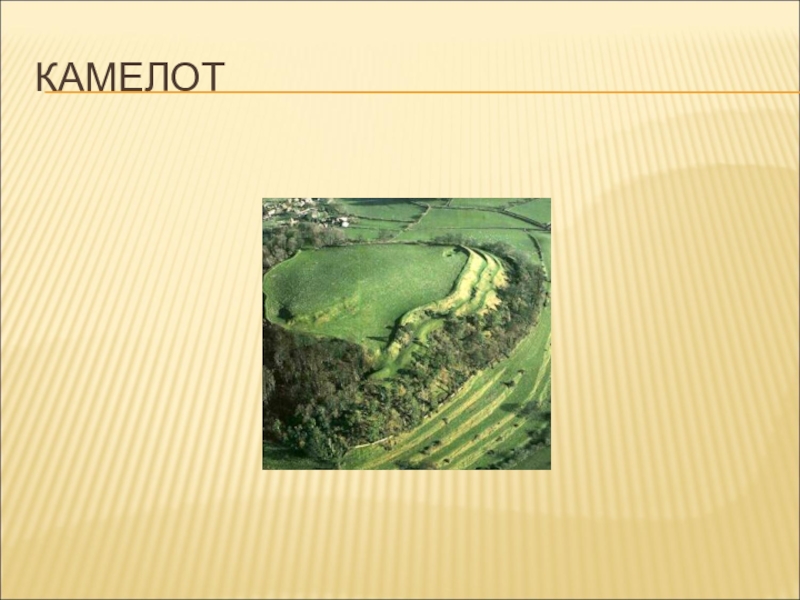 КАМЕЛОТ